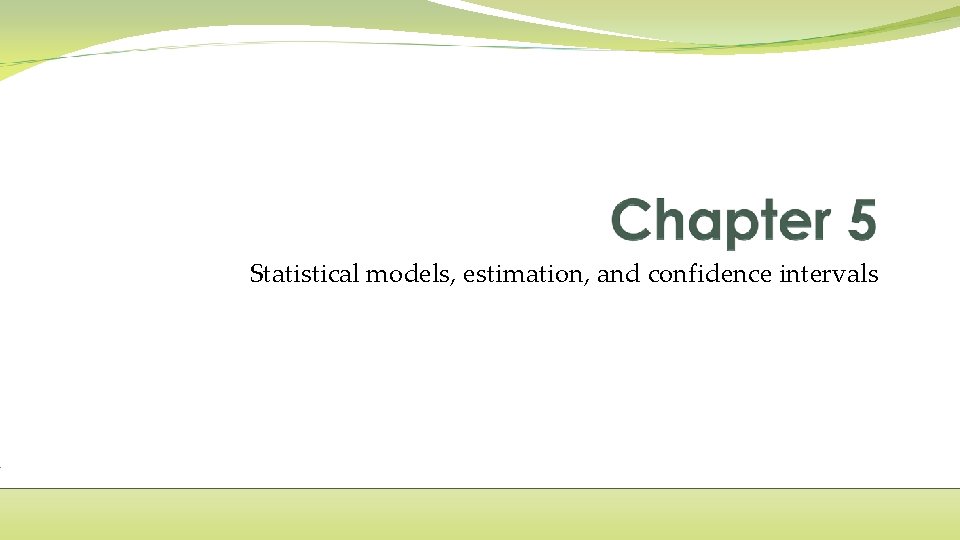 Chapter 5

Statistical models, estimation, and confidence intervals